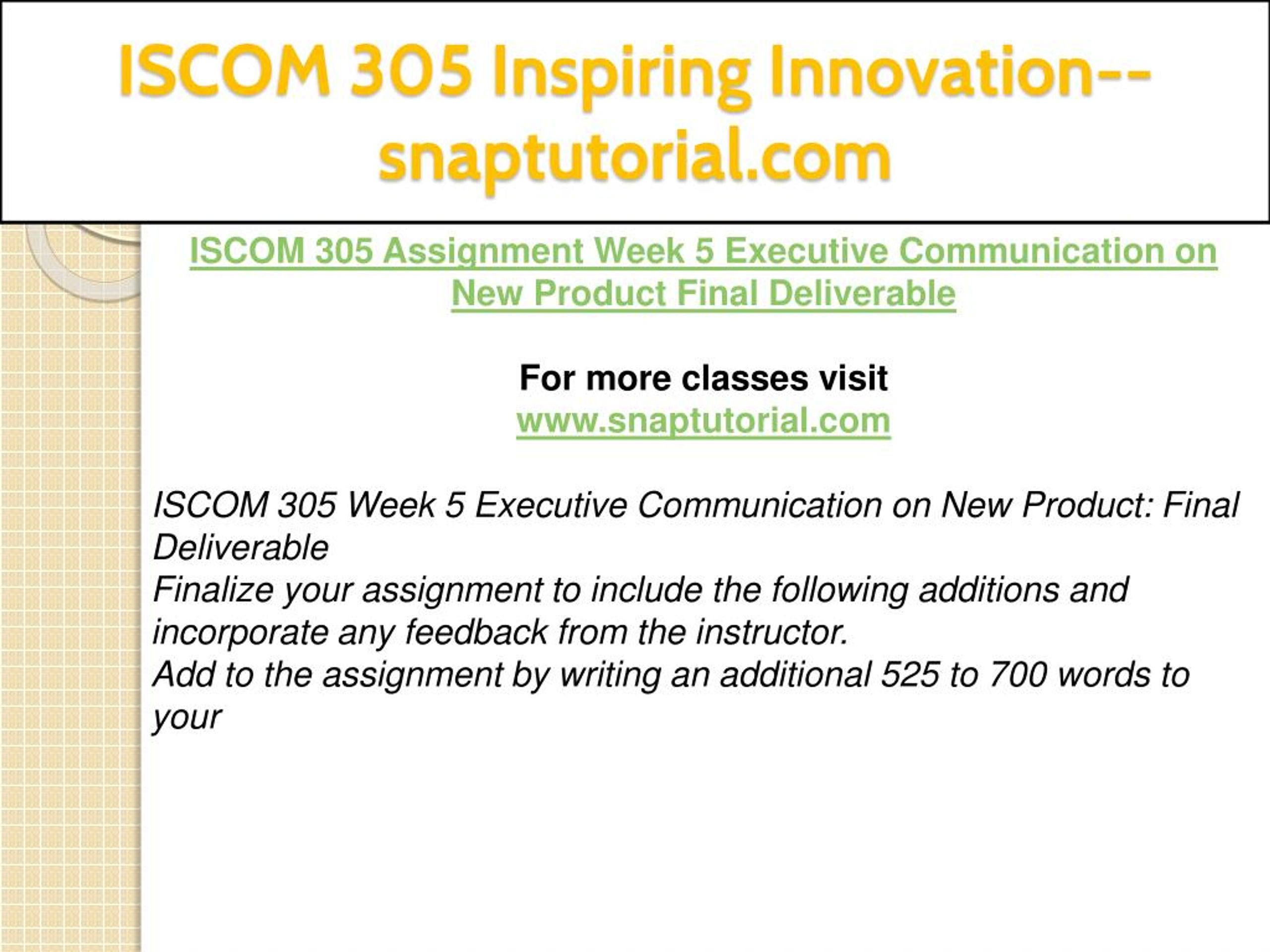 ISCOM 305 Inspiring Innovation--snaptutorial.com

ISCOM 305 Assignment Week 5 Executive Communication on New Product Final Deliverable

For more classes visit
www.snaptutorial.com

ISCOM 305 Week 5 Executive Communication on New Product: Final Deliverable
Finalize your assignment to include the following additions and incorporate any feedback from the instructor.
Add to the assignment by writing an additional 525 to 700 words to your